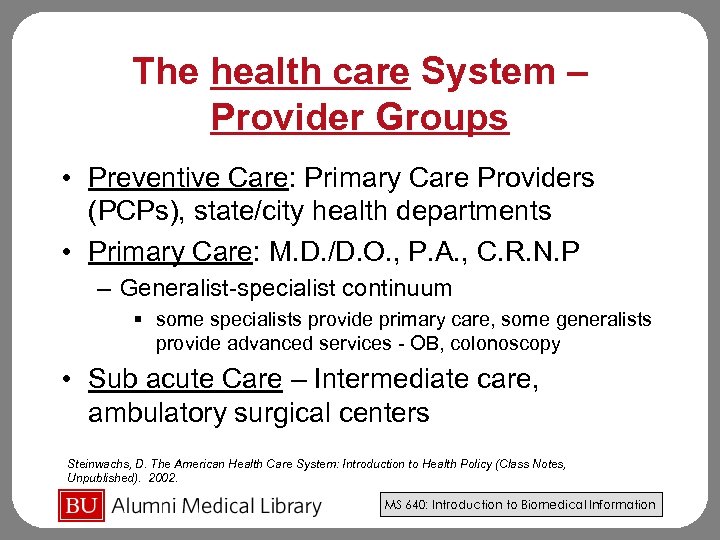 The health care System – Provider Groups

• Preventive Care: Primary Care Providers (PCPs), state/city health departments

• Primary Care: M.D./D.O., P.A., C.R.N.P

– Generalist-specialist continuum

▪ some specialists provide primary care, some generalists provide advanced services - OB, colonoscopy

• Sub acute Care – Intermediate care, ambulatory surgical centers

Steinwachs, D. The American Health Care System: Introduction to Health Policy (Class Notes, Unpublished). 2002.

BU Alumni Medical Library

MS 640: Introduction to Biomedical Information